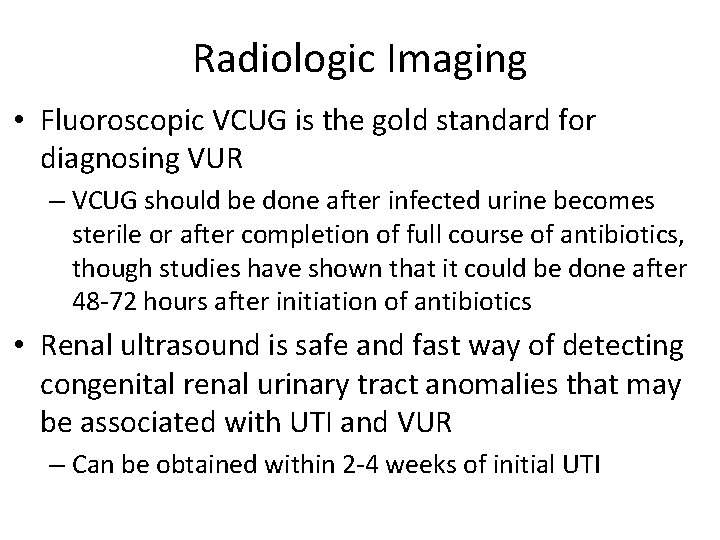 Radiologic Imaging

• Fluoroscopic VCUG is the gold standard for diagnosing VUR

– VCUG should be done after infected urine becomes sterile or after completion of full course of antibiotics, though studies have shown that it could be done after 48-72 hours after initiation of antibiotics

• Renal ultrasound is safe and fast way of detecting congenital renal urinary tract anomalies that may be associated with UTI and VUR

– Can be obtained within 2-4 weeks of initial UTI